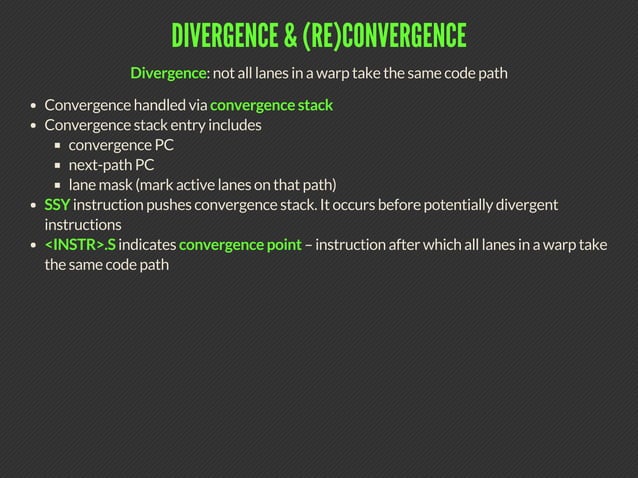 DIVERGENCE & (RE)CONVERGENCE

Divergence: not all lanes in a warp take the same code path

- Convergence handled via convergence stack
- Convergence stack entry includes
  - convergence PC
  - next-path PC
  - lane mask (mark active lanes on that path)
- SSY instruction pushes convergence stack. It occurs before potentially divergent instructions
- <INSTR>.S indicates convergence point – instruction after which all lanes in a warp take the same code path